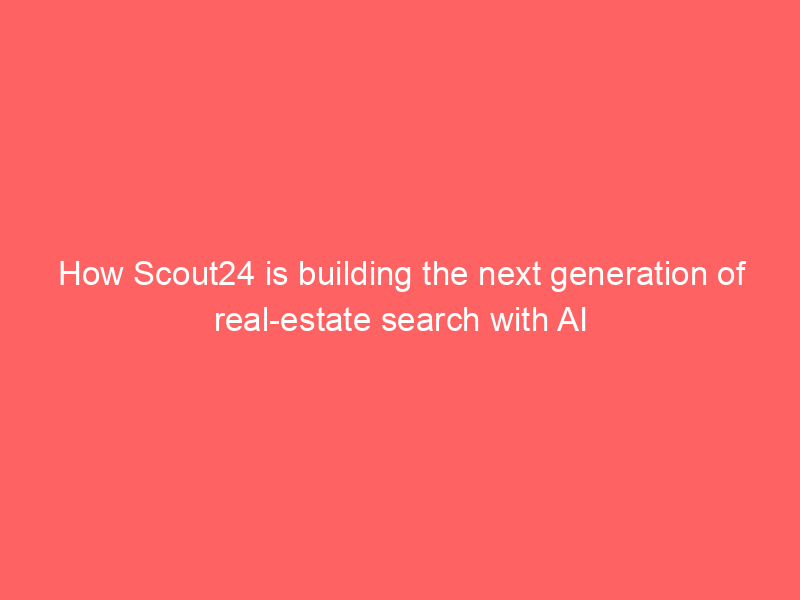 How Scout24 is building the next generation of real-estate search with AI